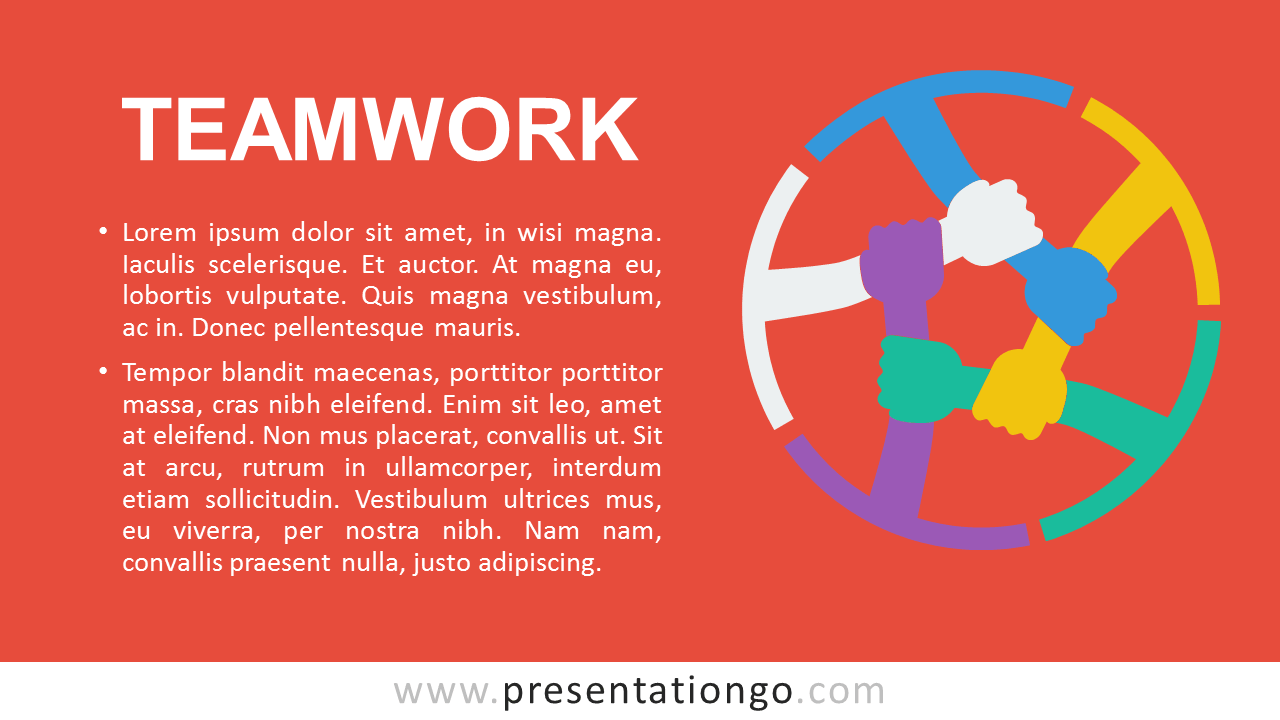 TEAMWORK

• Lorem ipsum dolor sit amet, in wisi magna. Iaculis scelerisque. Et auctor. At magna eu, lobortis vulputate. Quis magna vestibulum, ac in. Donec pellentesque mauris.

• Tempor blandit maecenas, porttitor porttitor massa, cras nibh eleifend. Enim sit leo, amet at eleifend. Non mus placerat, convallis ut. Sit at arcu, rutrum in ullamcorper, interdum etiam sollicitudin. Vestibulum ultrices mus, eu viverra, per nostra nibh. Nam nam, convallis praesent nulla, justo adipiscing.

www.presentationgo.com